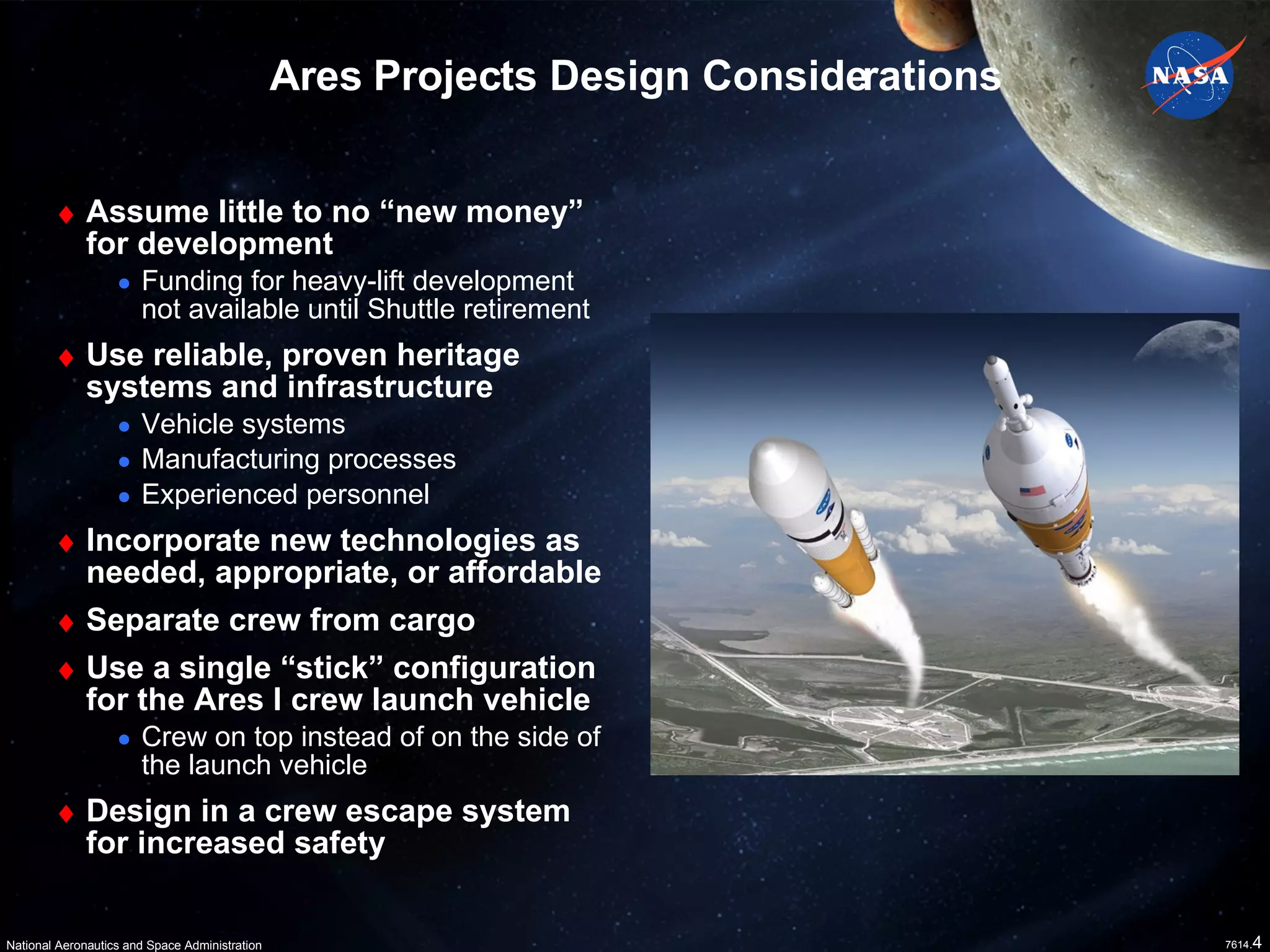 Ares Projects Design Considerations

NASA

♦ Assume little to no “new money” for development
• Funding for heavy-lift development not available until Shuttle retirement

♦ Use reliable, proven heritage systems and infrastructure
• Vehicle systems
• Manufacturing processes
• Experienced personnel

♦ Incorporate new technologies as needed, appropriate, or affordable

♦ Separate crew from cargo

♦ Use a single “stick” configuration for the Ares I crew launch vehicle
• Crew on top instead of on the side of the launch vehicle

♦ Design in a crew escape system for increased safety

National Aeronautics and Space Administration

7614.4